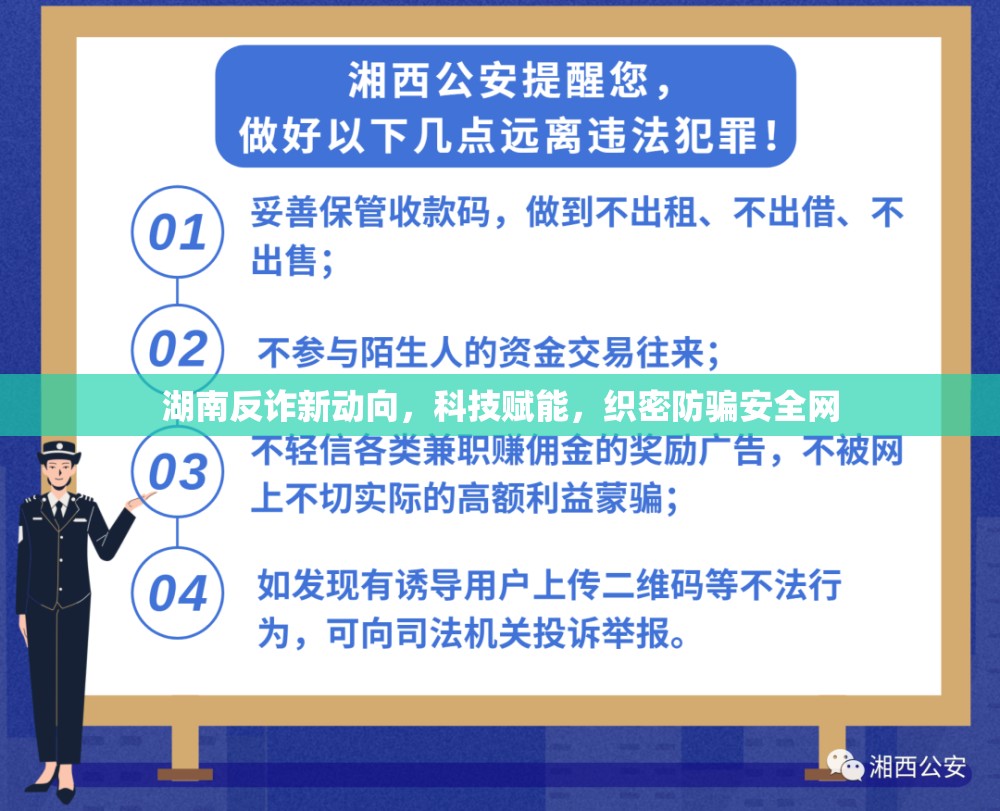 湘西公安提醒您，
做好以下几点远离违法犯罪！

01 妥善保管收款码，做到不出租、不出借、不出售；

02 不参与陌生人的资金交易往来；

湖南反诈新动向，科技赋能，织密防骗安全网

03 不轻信各类兼职赚佣金的奖励广告，不被网上不切实际的高额利益蒙骗；

04 如发现有诱导用户上传二维码等不法行为，可向司法机关投诉举报。

湘西公安